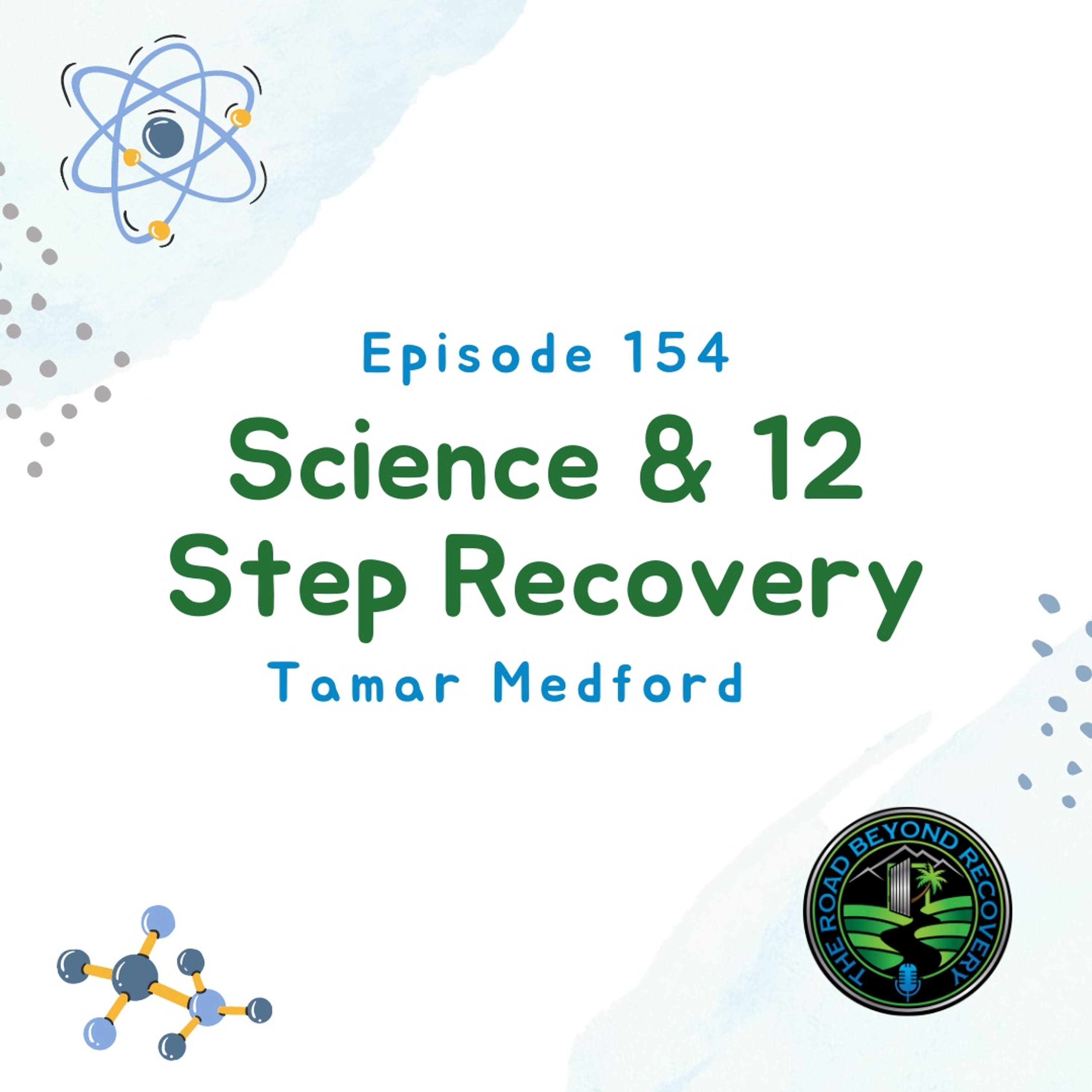 Episode 154

Science & 12 Step Recovery

Tamar Medford

THE ROAD BEYOND RECOVERY